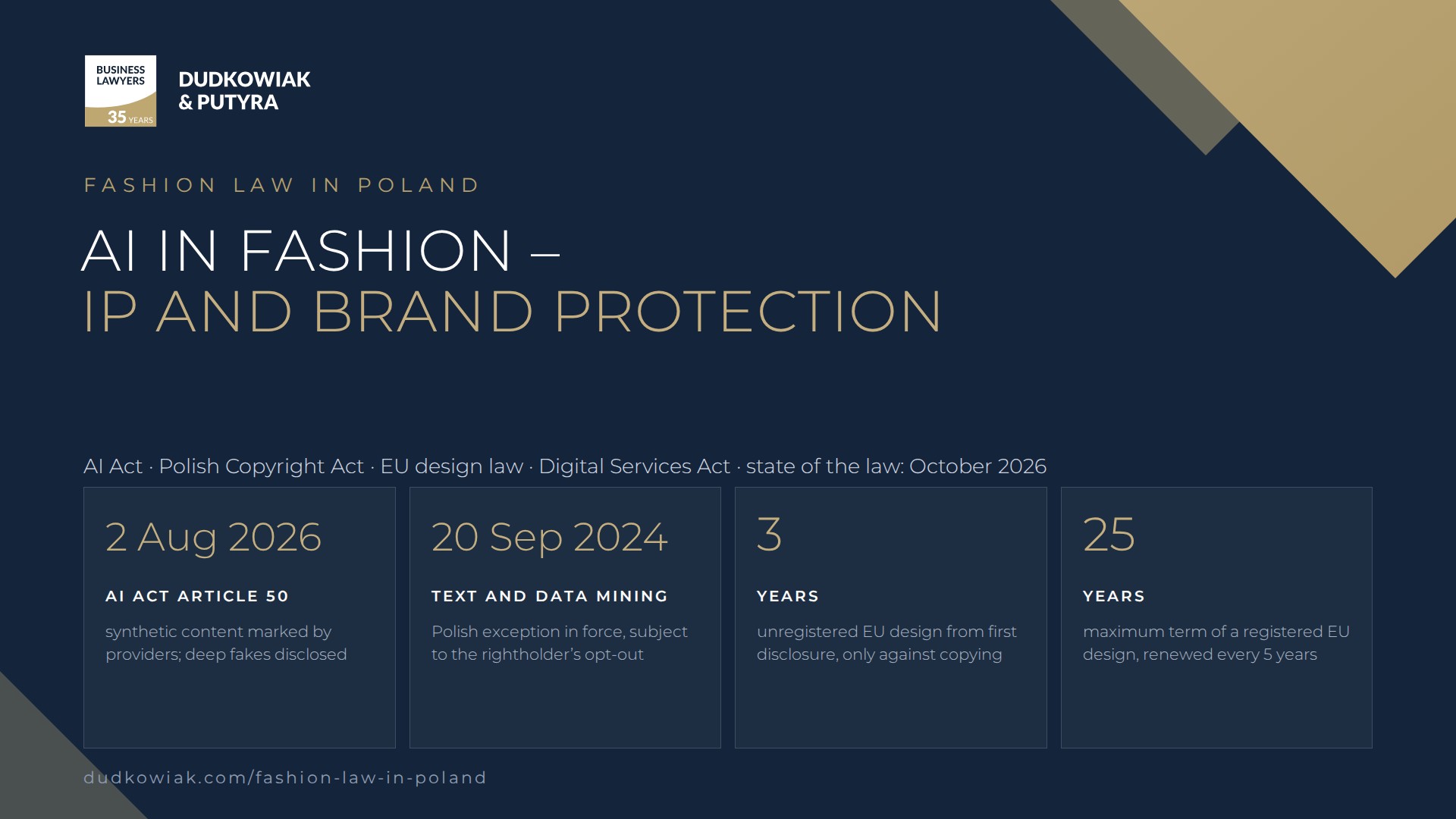 BUSINESS LAWYERS
35 YEARS

DUDKOWIAK
& PUTYRA

FASHION LAW IN POLAND

AI IN FASHION –
IP AND BRAND PROTECTION

AI Act · Polish Copyright Act · EU design law · Digital Services Act · state of the law: October 2026

2 Aug 2026

AI ACT ARTICLE 50

synthetic content marked by providers; deep fakes disclosed

20 Sep 2024

TEXT AND DATA MINING

Polish exception in force, subject to the rightholder's opt-out

3

YEARS

unregistered EU design from first disclosure, only against copying

25

YEARS

maximum term of a registered EU design, renewed every 5 years

dudkowiak.com/fashion-law-in-poland